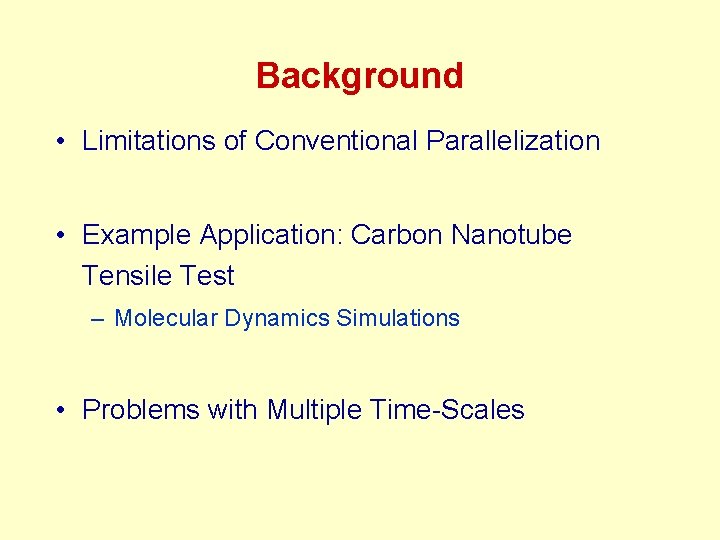 Background

• Limitations of Conventional Parallelization

• Example Application: Carbon Nanotube Tensile Test

– Molecular Dynamics Simulations

• Problems with Multiple Time-Scales